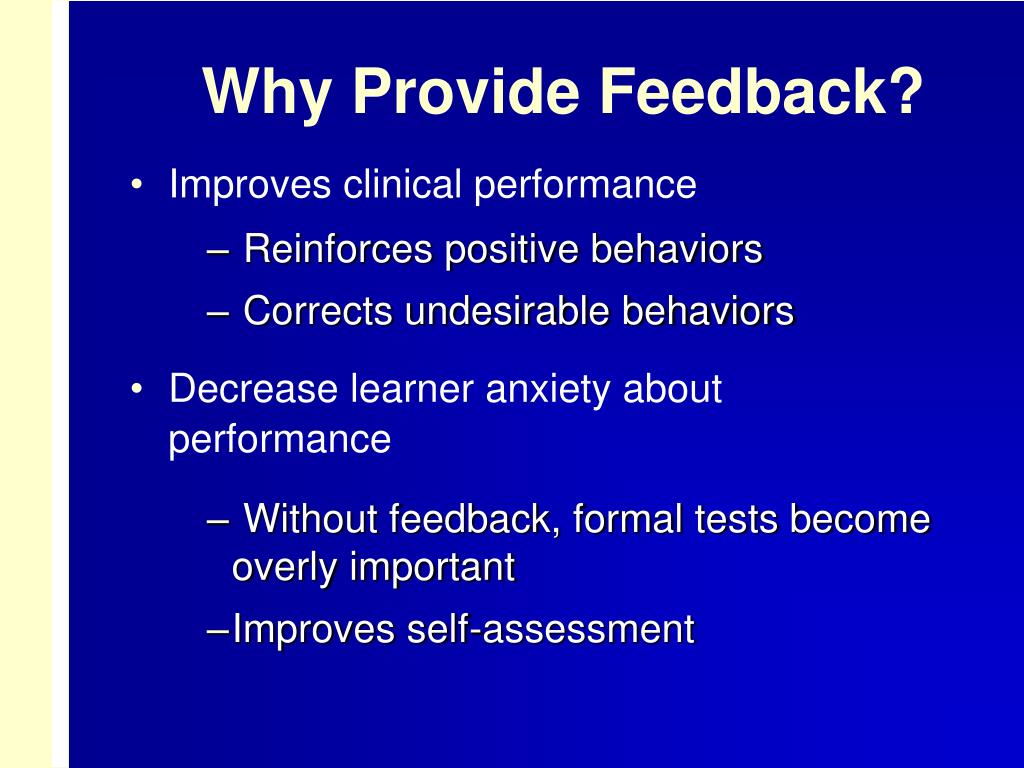 Why Provide Feedback?

• Improves clinical performance

– Reinforces positive behaviors

– Corrects undesirable behaviors

• Decrease learner anxiety about performance

– Without feedback, formal tests become overly important

–Improves self-assessment